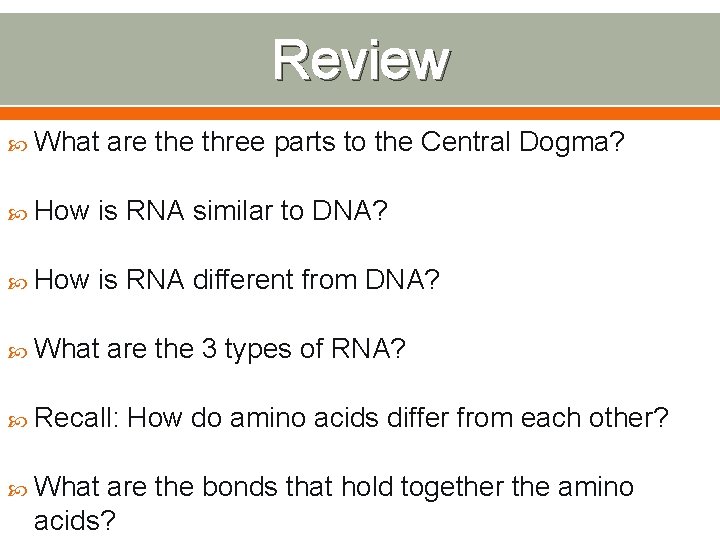 Review

What are the three parts to the Central Dogma?

How is RNA similar to DNA?

How is RNA different from DNA?

What are the 3 types of RNA?

Recall: How do amino acids differ from each other?

What are the bonds that hold together the amino acids?